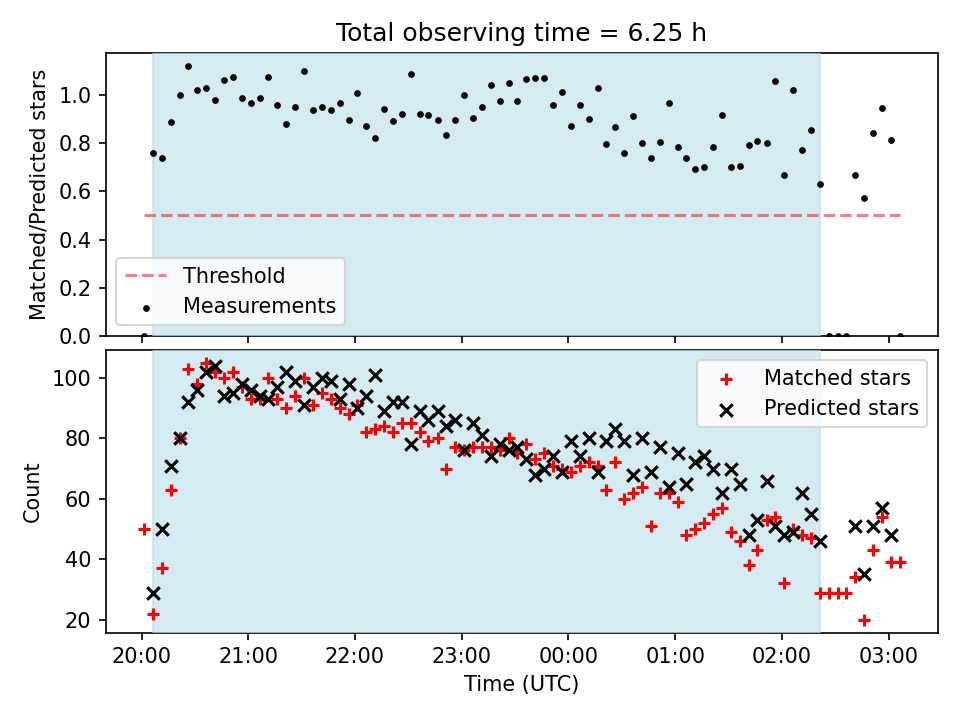 Total observing time = 6.25 h

Matched/Predicted stars

1.0
0.8
0.6
0.4
0.2
0.0

Threshold
Measurements

Count

100
80
60
40
20

Matched stars
Predicted stars

20:00 21:00 22:00 23:00 00:00 01:00 02:00 03:00

Time (UTC)